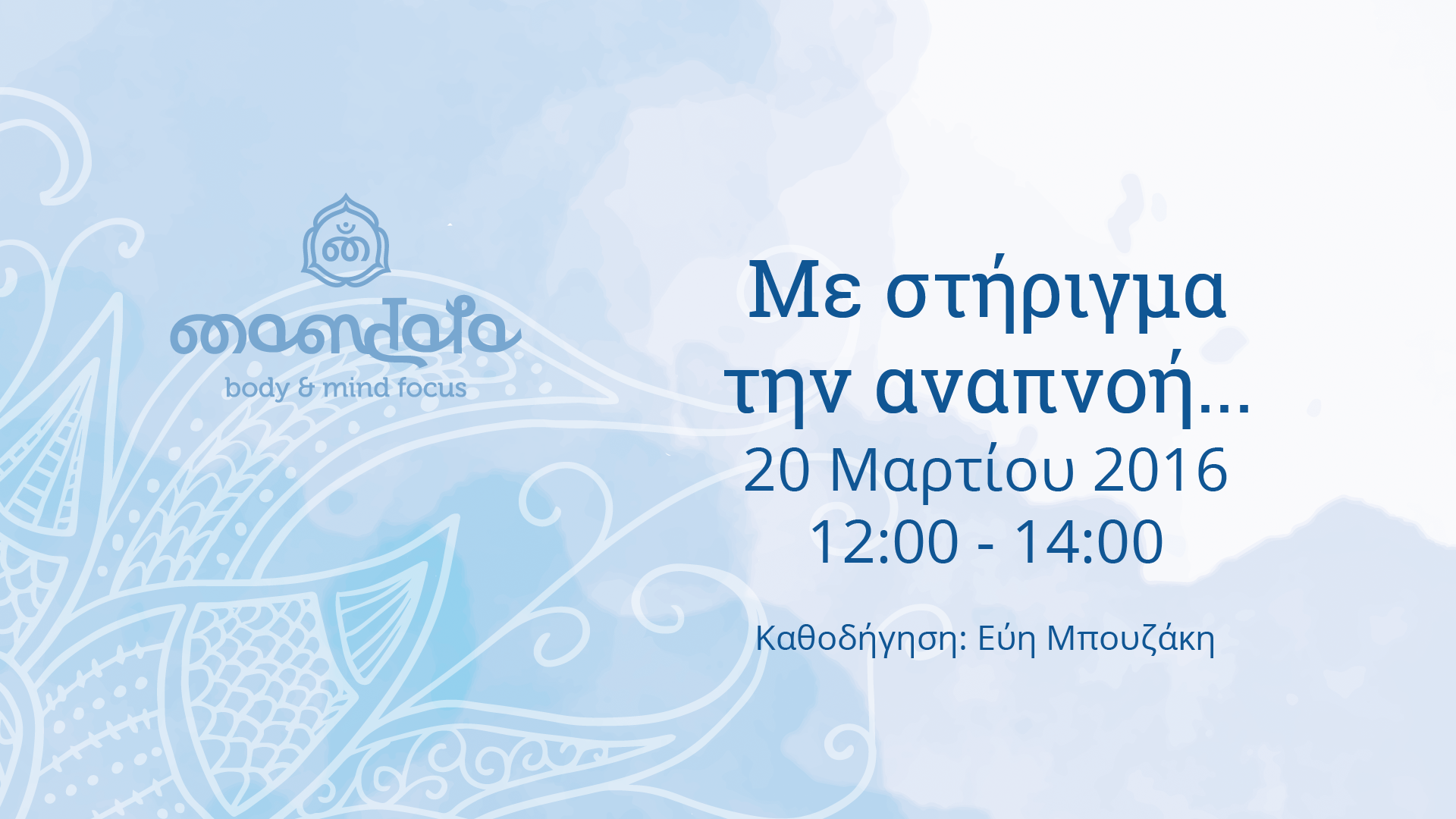 mandala
body & mind focus

Με στήριγμα την αναπνοή...
20 Μαρτίου 2016
12:00 - 14:00

Καθοδήγηση: Εύη Μπουζάκη